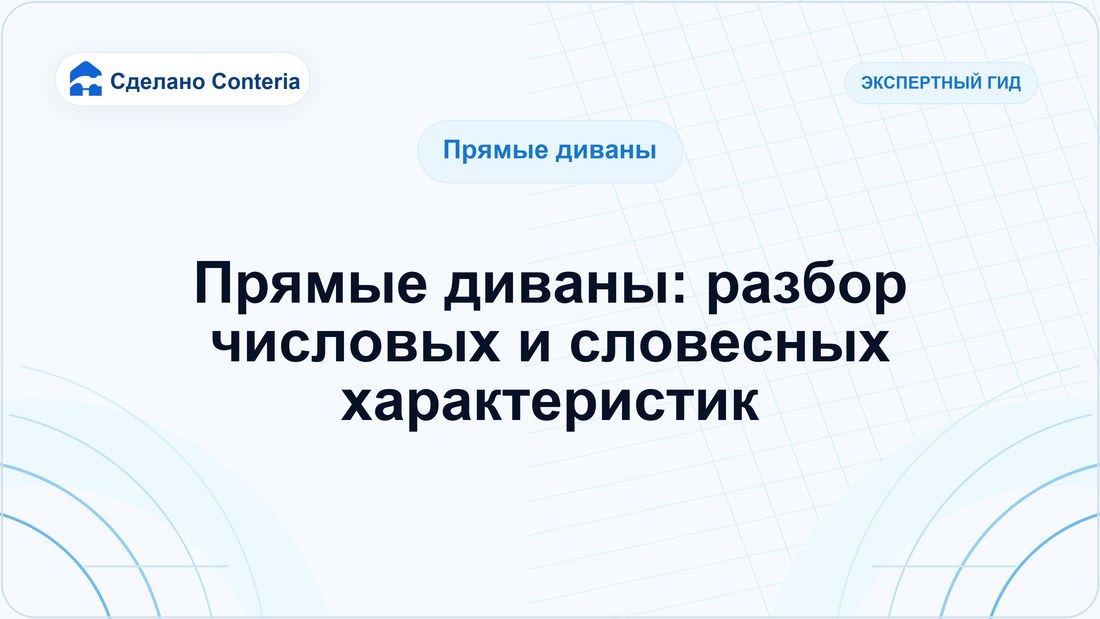 Сделано Conteria

ЭКСПЕРТНЫЙ ГИД

Прямые диваны

Прямые диваны: разбор числовых и словесных характеристик